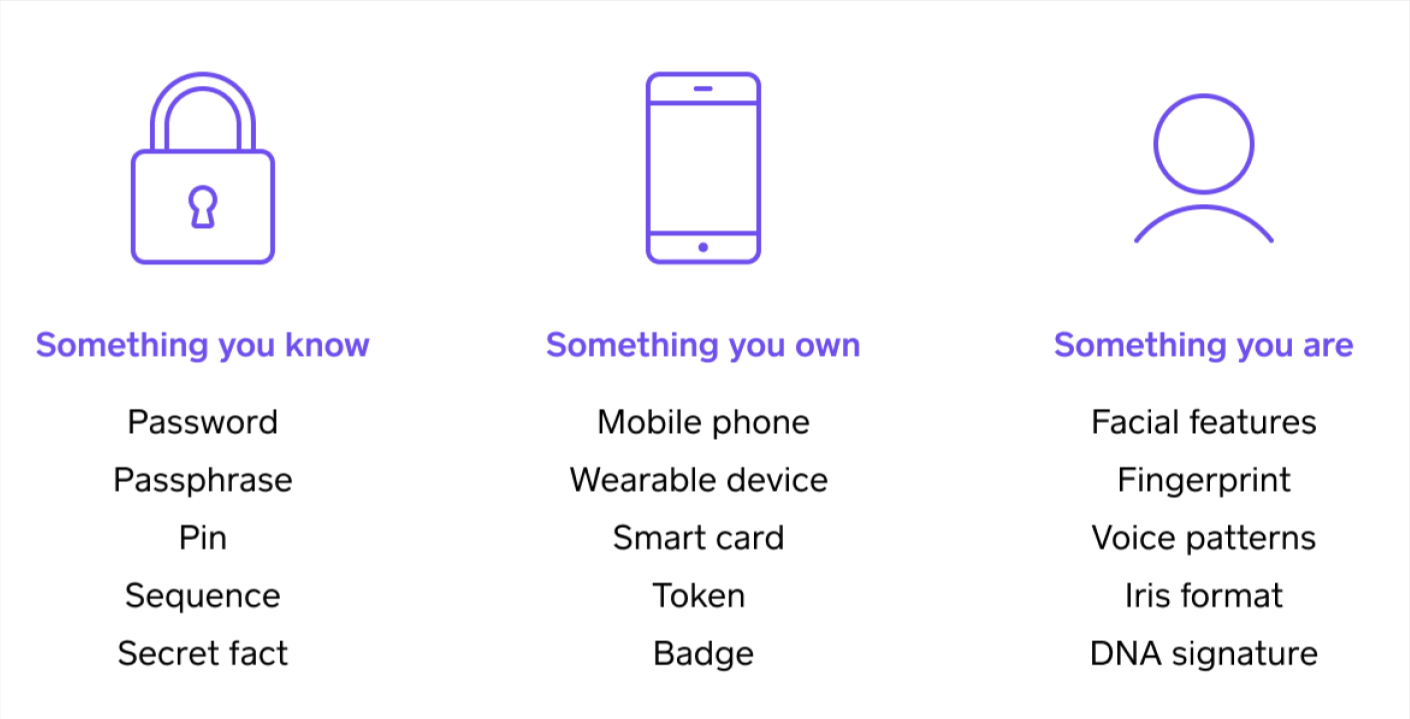 Something you know
Password
Passphrase
Pin
Sequence
Secret fact

Something you own
Mobile phone
Wearable device
Smart card
Token
Badge

Something you are
Facial features
Fingerprint
Voice patterns
Iris format
DNA signature